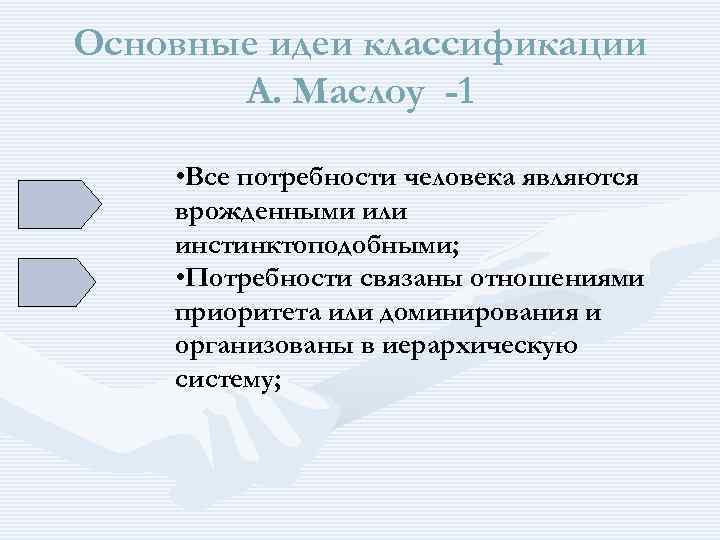 Основные идеи классификации А. Маслоу -1

•Все потребности человека являются врожденными или инстинктоподобными;
•Потребности связаны отношениями приоритета или доминирования и организованы в иерархическую систему;